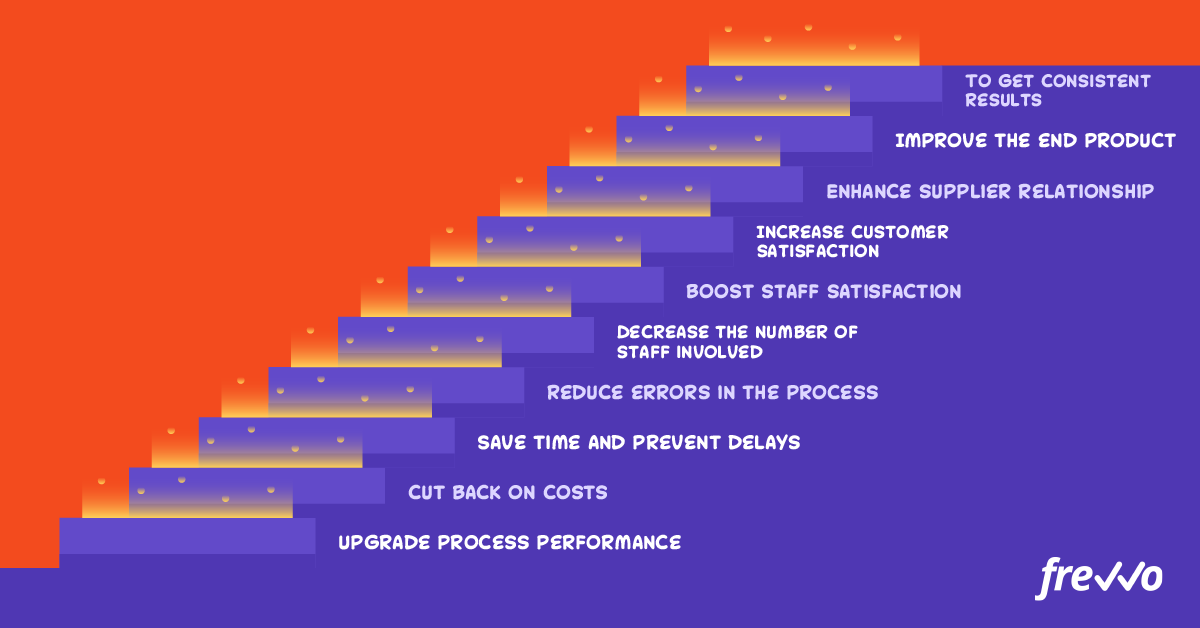 TO GET CONSISTENT RESULTS

IMPROVE THE END PRODUCT

ENHANCE SUPPLIER RELATIONSHIP

INCREASE CUSTOMER SATISFACTION

BOOST STAFF SATISFACTION

DECREASE THE NUMBER OF STAFF INVOLVED

REDUCE ERRORS IN THE PROCESS

SAVE TIME AND PREVENT DELAYS

CUT BACK ON COSTS

UPGRADE PROCESS PERFORMANCE

frevvo